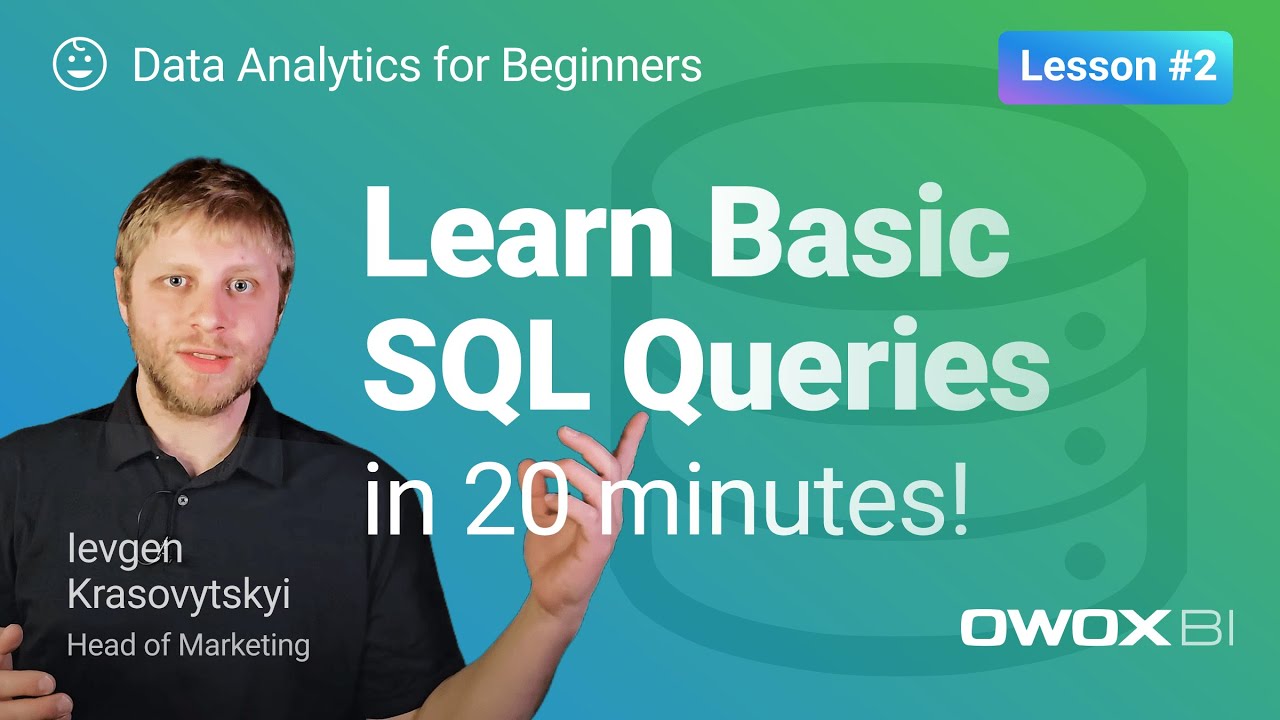 Data Analytics for Beginners

Lesson #2

Learn Basic SQL Queries in 20 minutes!

Ievgen Krasovytskyi
Head of Marketing

OWOX BI